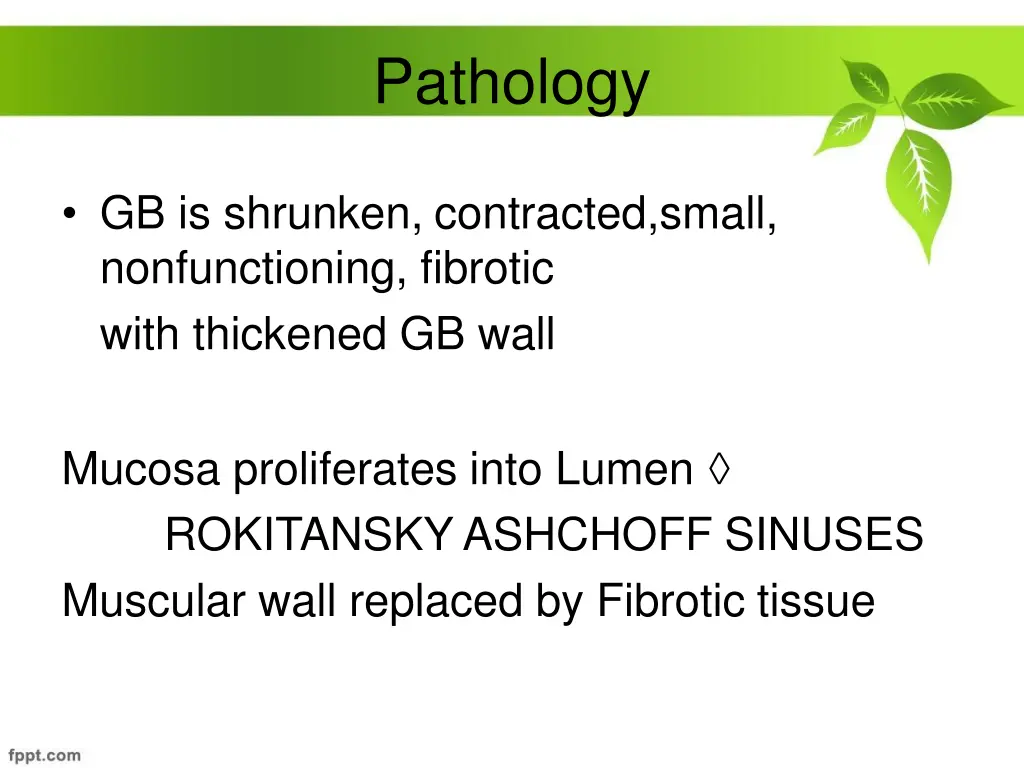 Pathology

• GB is shrunken, contracted,small, nonfunctioning, fibrotic
with thickened GB wall

Mucosa proliferates into Lumen ◊
ROKITANSKY ASHCHOFF SINUSES
Muscular wall replaced by Fibrotic tissue

fppt.com